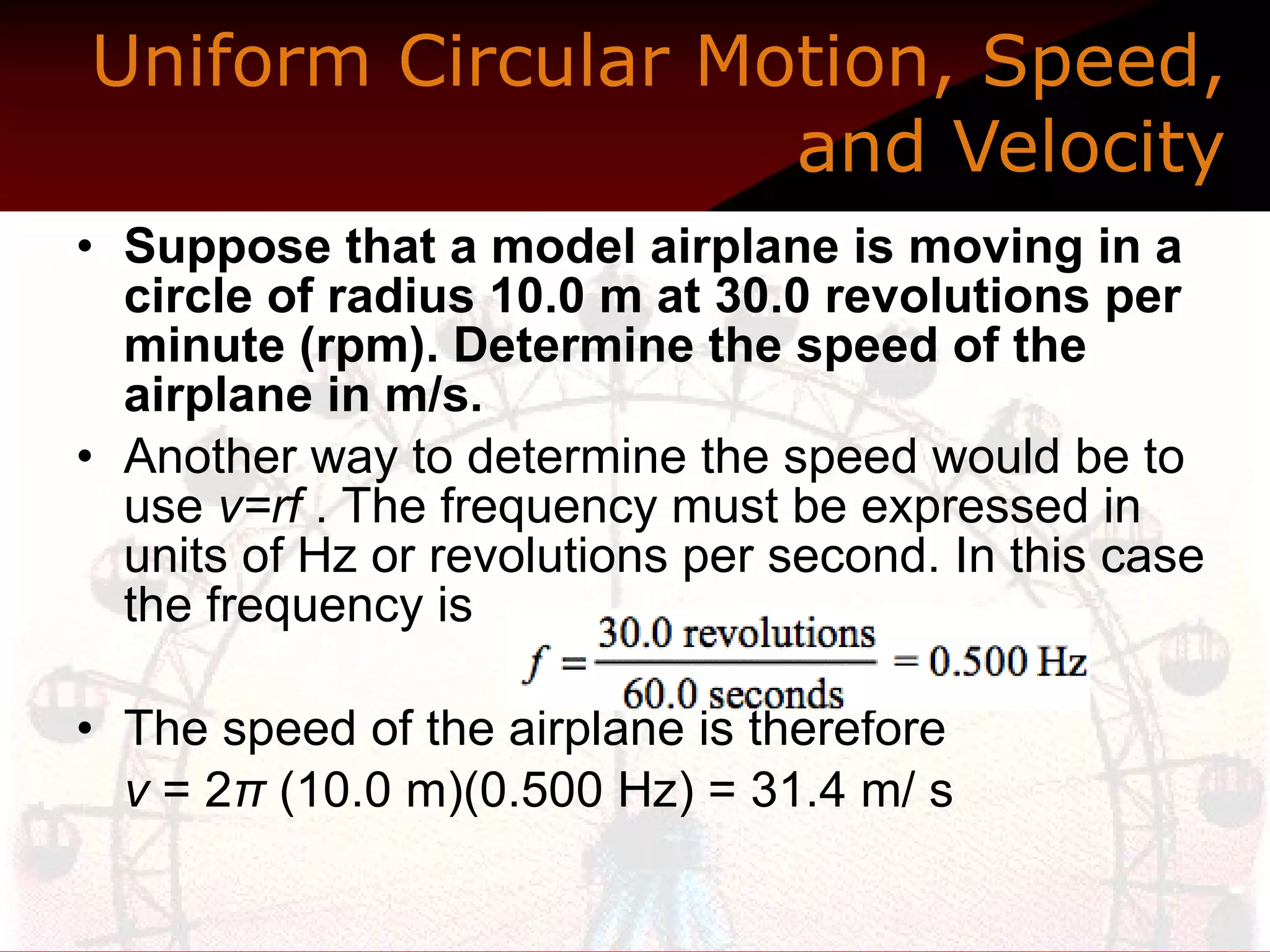 Uniform Circular Motion, Speed, and Velocity

• **Suppose that a model airplane is moving in a circle of radius 10.0 m at 30.0 revolutions per minute (rpm). Determine the speed of the airplane in m/s.**

• Another way to determine the speed would be to use $v=rf$ . The frequency must be expressed in units of Hz or revolutions per second. In this case the frequency is

$f = \frac{30.0 \text{ revolutions}}{60.0 \text{ seconds}} = 0.500 \text{ Hz}$

• The speed of the airplane is therefore

$v = 2\pi$ (10.0 m)(0.500 Hz) = 31.4 m/ s